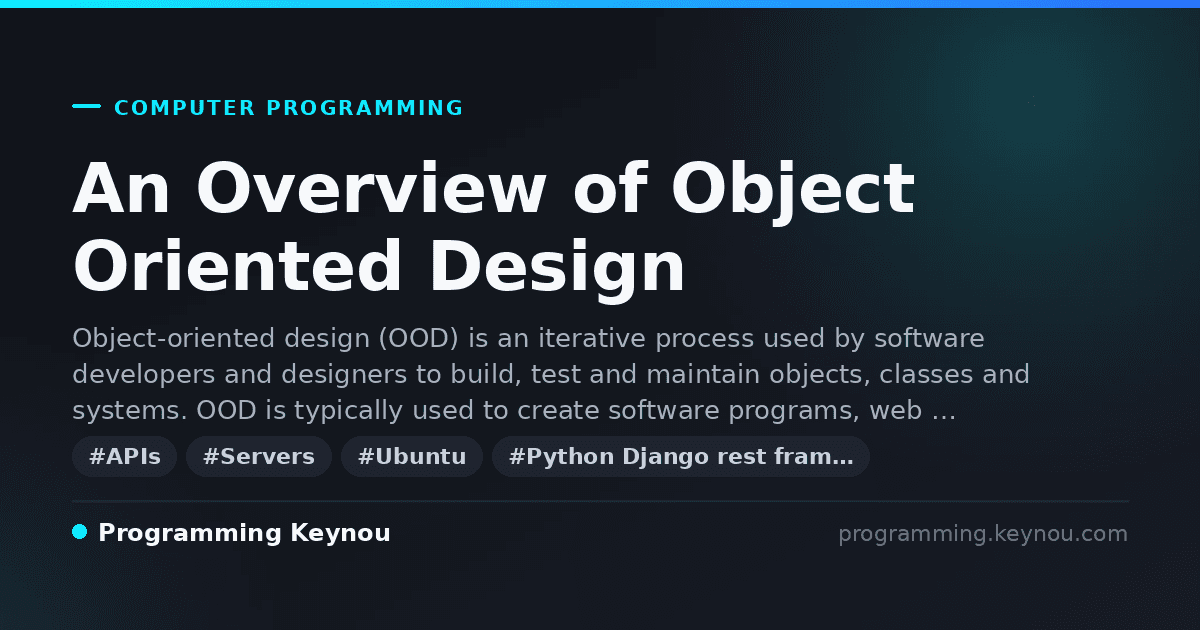 COMPUTER PROGRAMMING

An Overview of Object Oriented Design

Object-oriented design (OOD) is an iterative process used by software developers and designers to build, test and maintain objects, classes and systems. OOD is typically used to create software programs, web …

#APIs #Servers #Ubuntu #Python Django rest fram…

Programming Keynou

programming.keynou.com